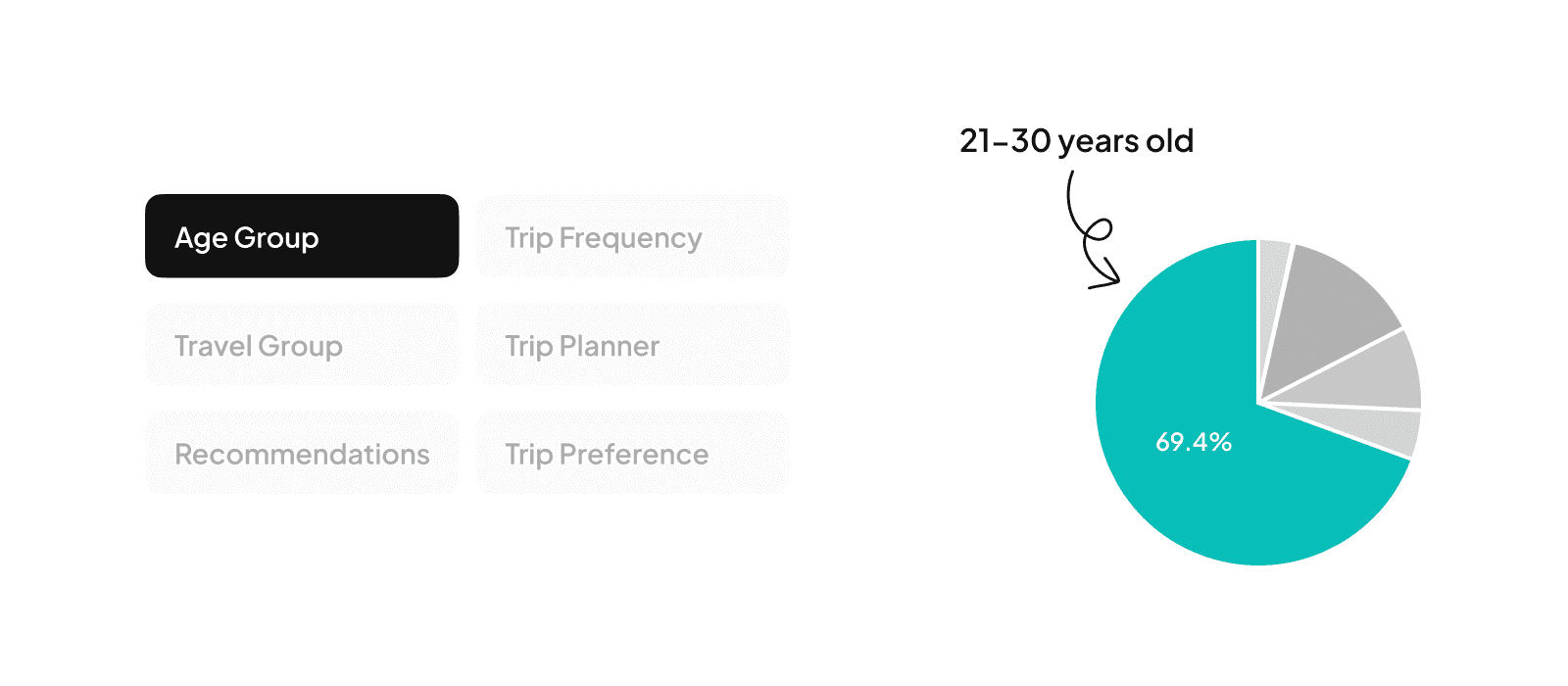 Age Group
Trip Frequency
Travel Group
Trip Planner
Recommendations
Trip Preference

21–30 years old

69.4%